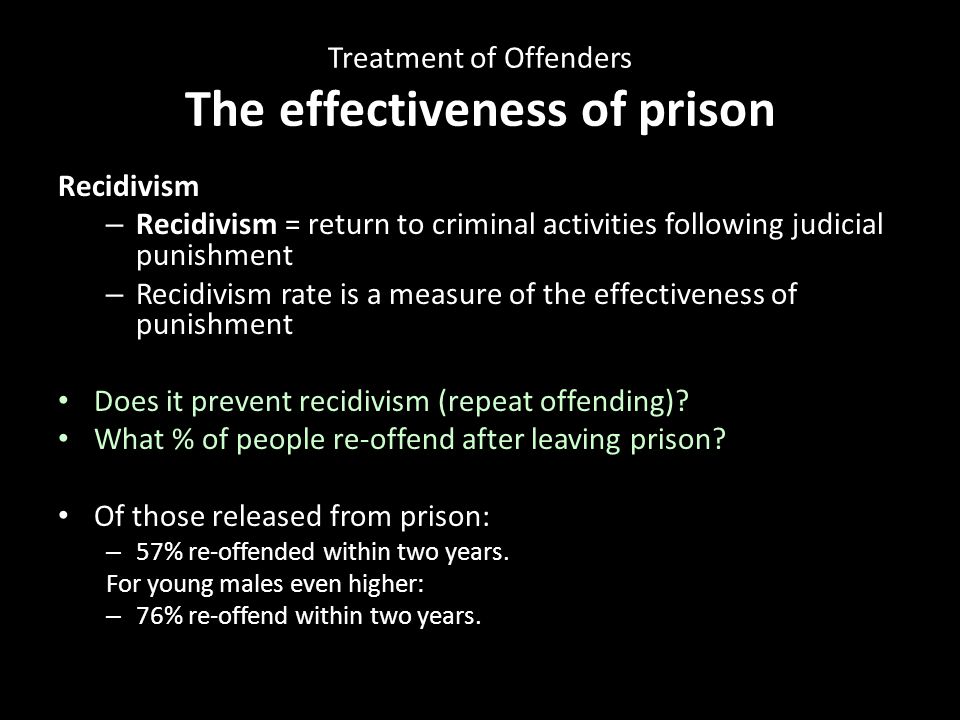 Treatment of Offenders
The effectiveness of prison

Recidivism
– Recidivism = return to criminal activities following judicial punishment
– Recidivism rate is a measure of the effectiveness of punishment

• Does it prevent recidivism (repeat offending)?
• What % of people re-offend after leaving prison?

• Of those released from prison:
– 57% re-offended within two years.
For young males even higher:
– 76% re-offend within two years.